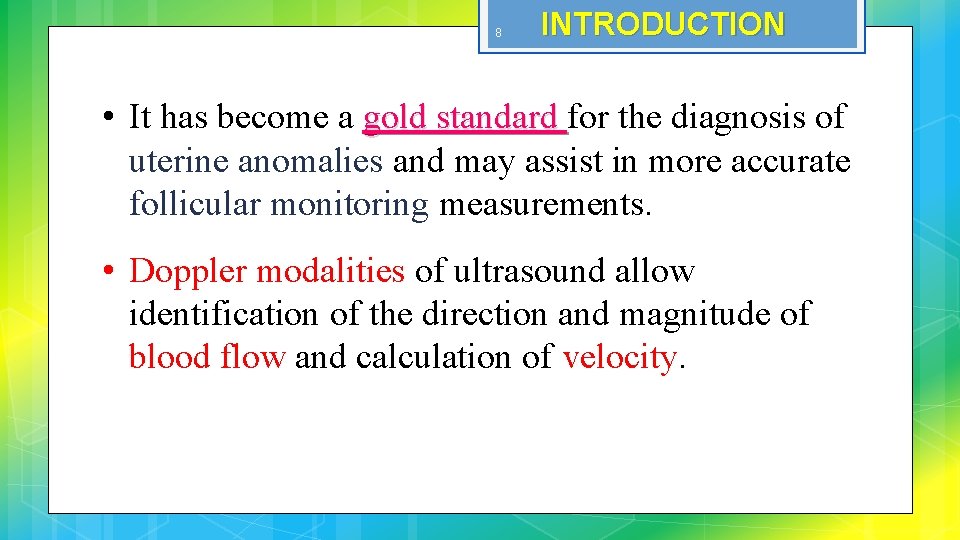 8

INTRODUCTION

• It has become a gold standard for the diagnosis of uterine anomalies and may assist in more accurate follicular monitoring measurements.

• Doppler modalities of ultrasound allow identification of the direction and magnitude of blood flow and calculation of velocity.